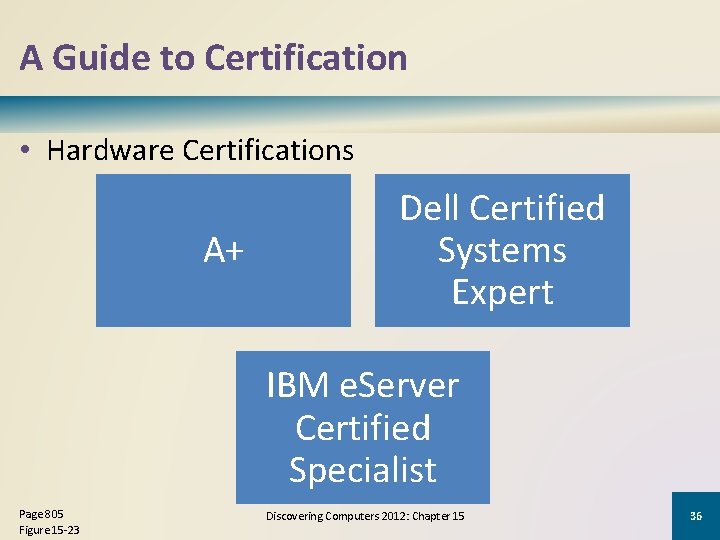 A Guide to Certification

• Hardware Certifications

A+

Dell Certified Systems Expert

IBM eServer Certified Specialist

Page 805
Figure 15-23

Discovering Computers 2012: Chapter 15

36